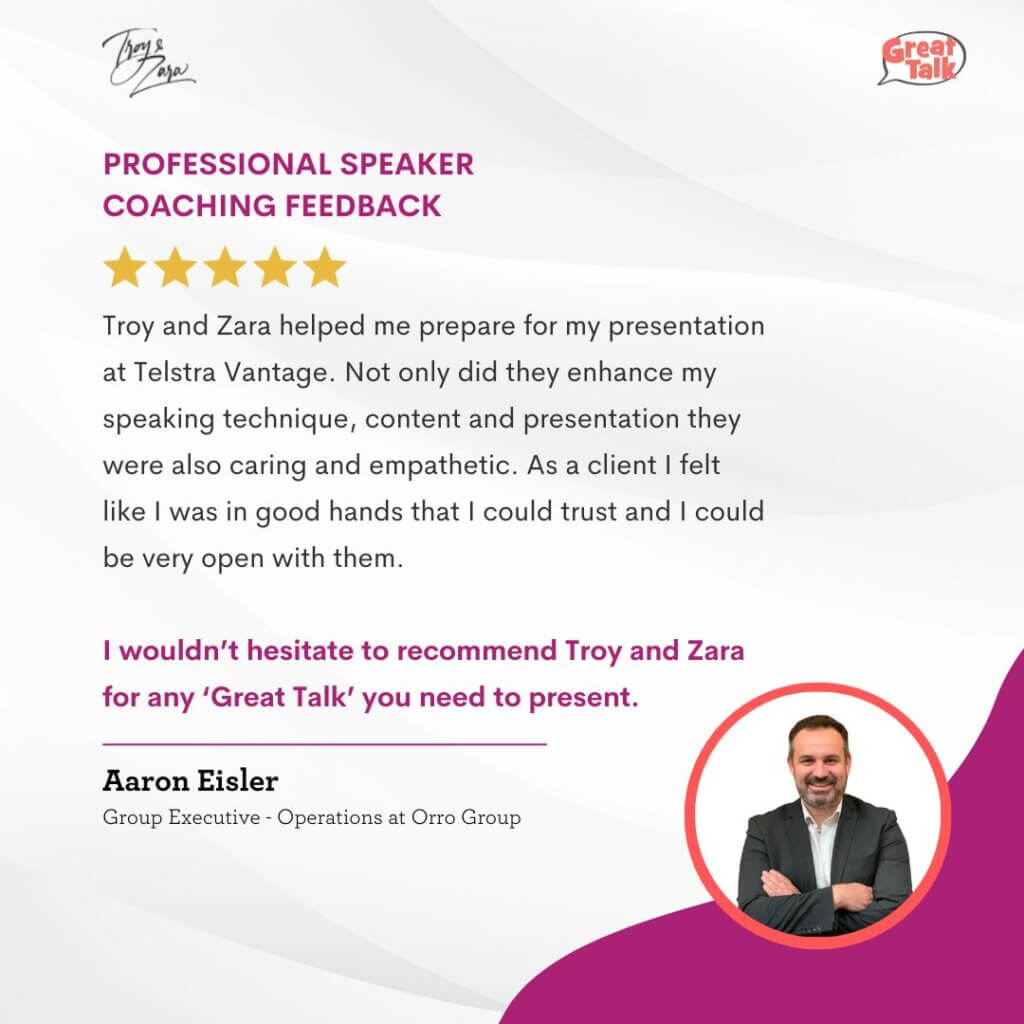 Troy & Zara

Great Talk

PROFESSIONAL SPEAKER
COACHING FEEDBACK

Troy and Zara helped me prepare for my presentation at Telstra Vantage. Not only did they enhance my speaking technique, content and presentation they were also caring and empathetic. As a client I felt like I was in good hands that I could trust and I could be very open with them.

I wouldn't hesitate to recommend Troy and Zara for any 'Great Talk' you need to present.

Aaron Eisler
Group Executive - Operations at Orro Group